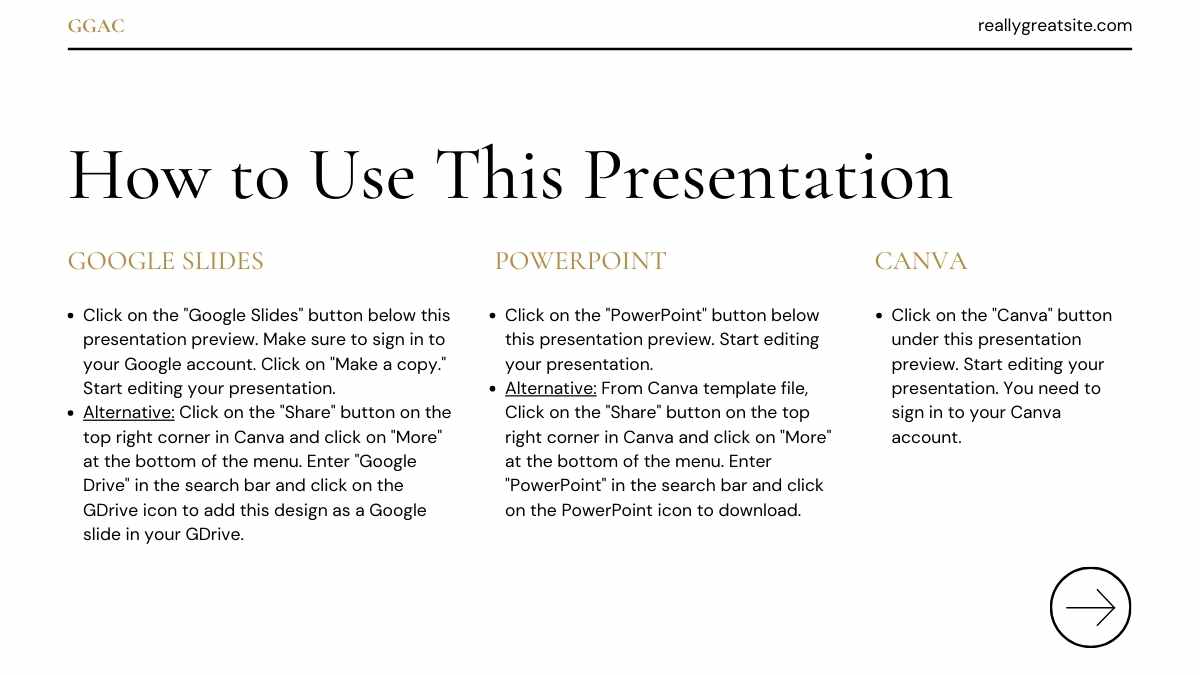 GGAC

reallygreatsite.com

How to Use This Presentation

GOOGLE SLIDES

- Click on the "Google Slides" button below this presentation preview. Make sure to sign in to your Google account. Click on "Make a copy." Start editing your presentation.
- Alternative: Click on the "Share" button on the top right corner in Canva and click on "More" at the bottom of the menu. Enter "Google Drive" in the search bar and click on the GDrive icon to add this design as a Google slide in your GDrive.

POWERPOINT

- Click on the "PowerPoint" button below this presentation preview. Start editing your presentation.
- Alternative: From Canva template file, Click on the "Share" button on the top right corner in Canva and click on "More" at the bottom of the menu. Enter "PowerPoint" in the search bar and click on the PowerPoint icon to download.

CANVA

- Click on the "Canva" button under this presentation preview. Start editing your presentation. You need to sign in to your Canva account.